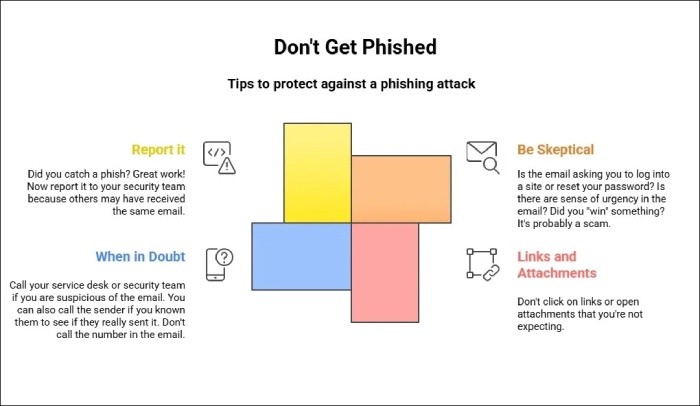 Don't Get Phished

Tips to protect against a phishing attack

Report it

Did you catch a phish? Great work! Now report it to your security team because others may have received the same email.

When in Doubt

Call your service desk or security team if you are suspicious of the email. You can also call the sender if you known them to see if they really sent it. Don't call the number in the email.

Be Skeptical

Is the email asking you to log into a site or reset your password? Is there are sense of urgency in the email? Did you "win" something? It's probably a scam.

Links and Attachments

Don't click on links or open attachments that you're not expecting.